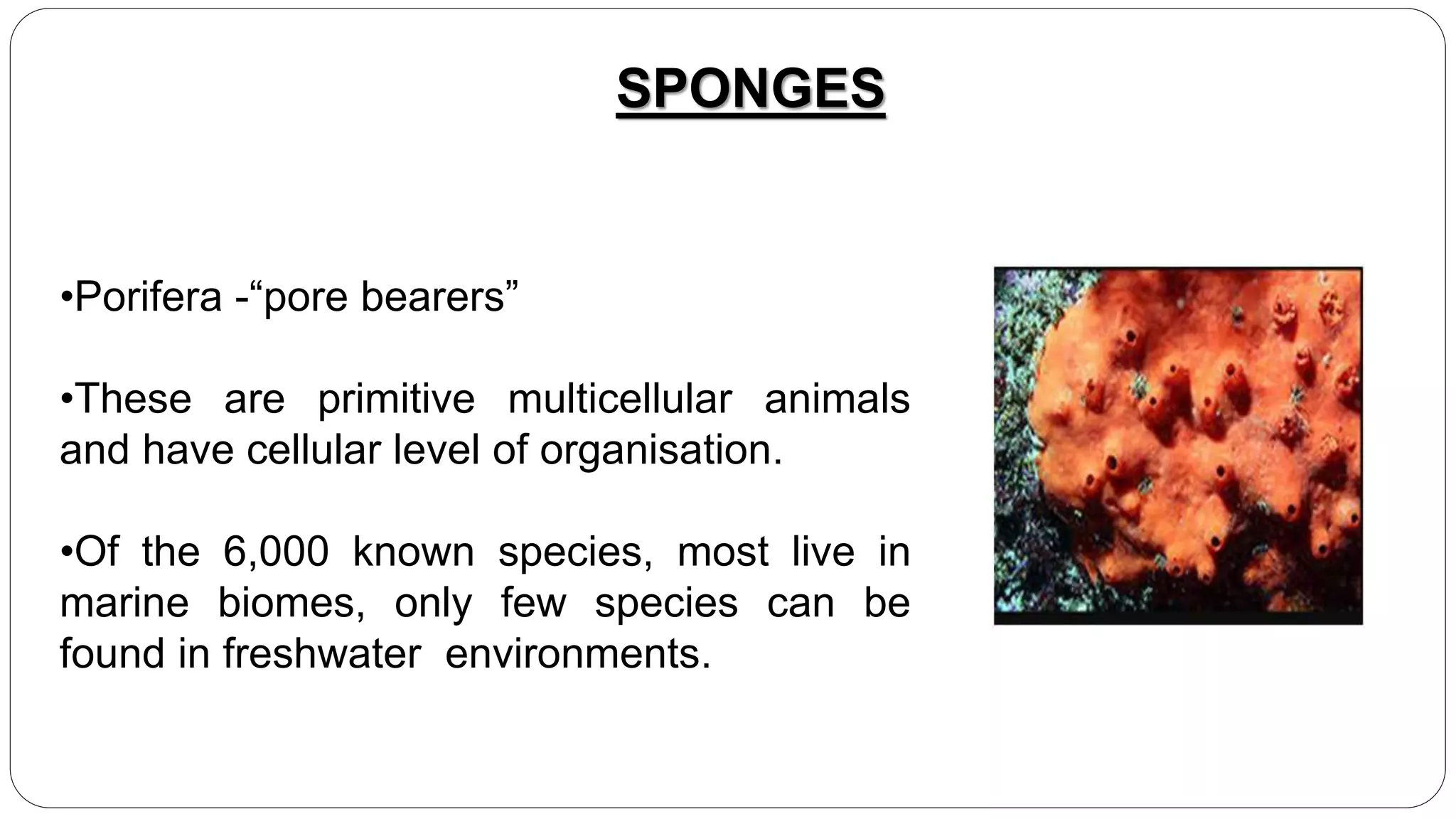 SPONGES

•Porifera -“pore bearers”

•These are primitive multicellular animals and have cellular level of organisation.

•Of the 6,000 known species, most live in marine biomes, only few species can be found in freshwater environments.